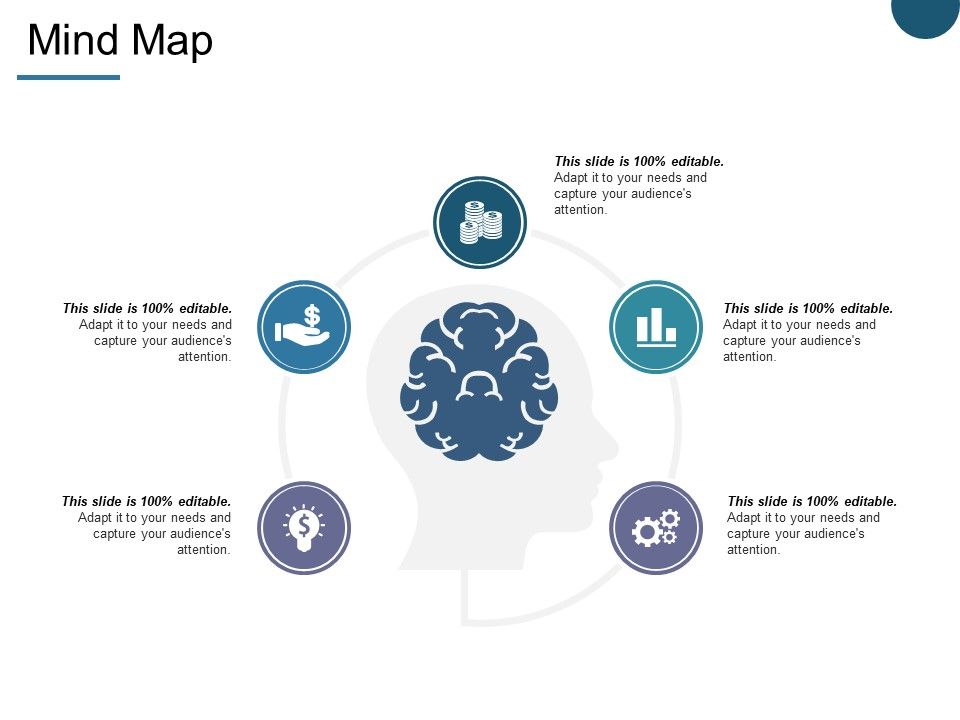 Mind Map

This slide is 100% editable.
Adapt it to your needs and capture your audience's attention.

This slide is 100% editable.
Adapt it to your needs and capture your audience's attention.

This slide is 100% editable.
Adapt it to your needs and capture your audience's attention.

This slide is 100% editable.
Adapt it to your needs and capture your audience's attention.

This slide is 100% editable.
Adapt it to your needs and capture your audience's attention.